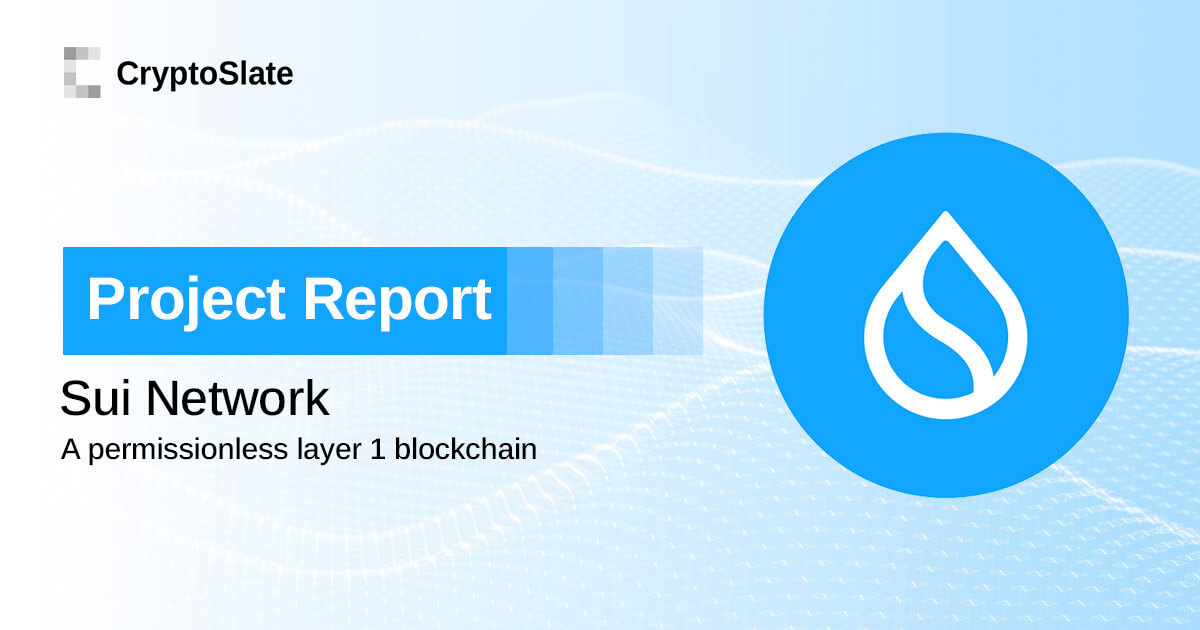 CryptoSlate

Project Report

Sui Network

A permissionless layer 1 blockchain